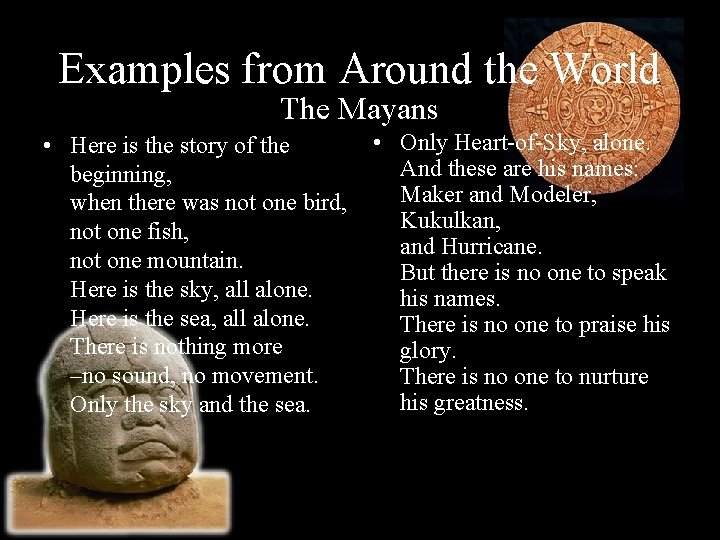 Examples from Around the World
The Mayans

• Here is the story of the beginning,
when there was not one bird,
not one fish,
not one mountain.
Here is the sky, all alone.
Here is the sea, all alone.
There is nothing more
–no sound, no movement.
Only the sky and the sea.

• Only Heart-of-Sky, alone.
And these are his names:
Maker and Modeler,
Kukulkan,
and Hurricane.
But there is no one to speak his names.
There is no one to praise his glory.
There is no one to nurture his greatness.